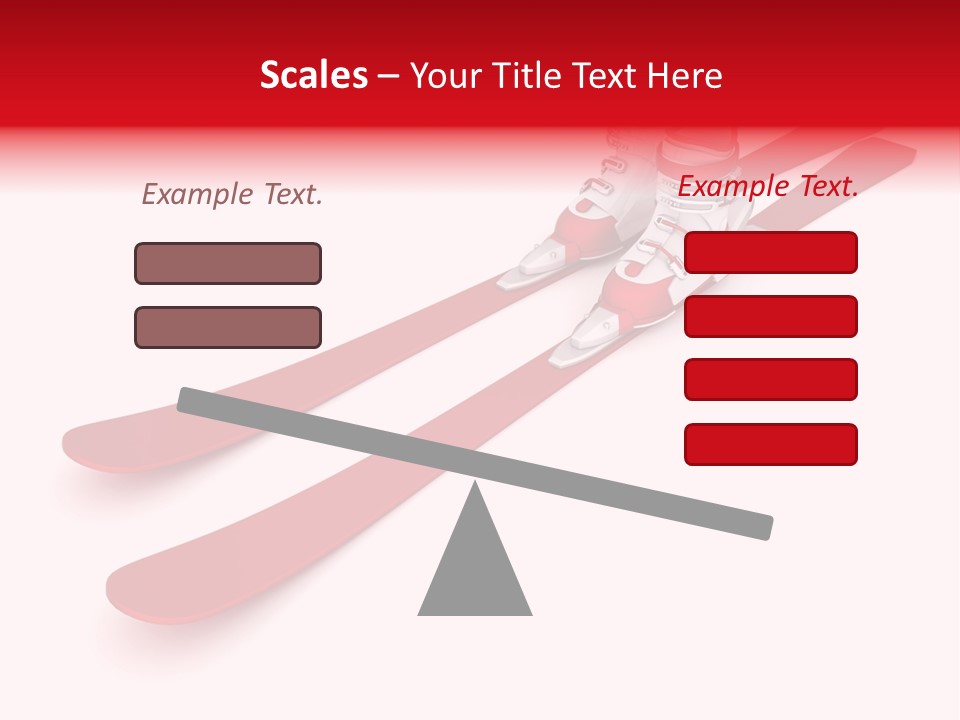 Scales – Your Title Text Here

Example Text.

Example Text.